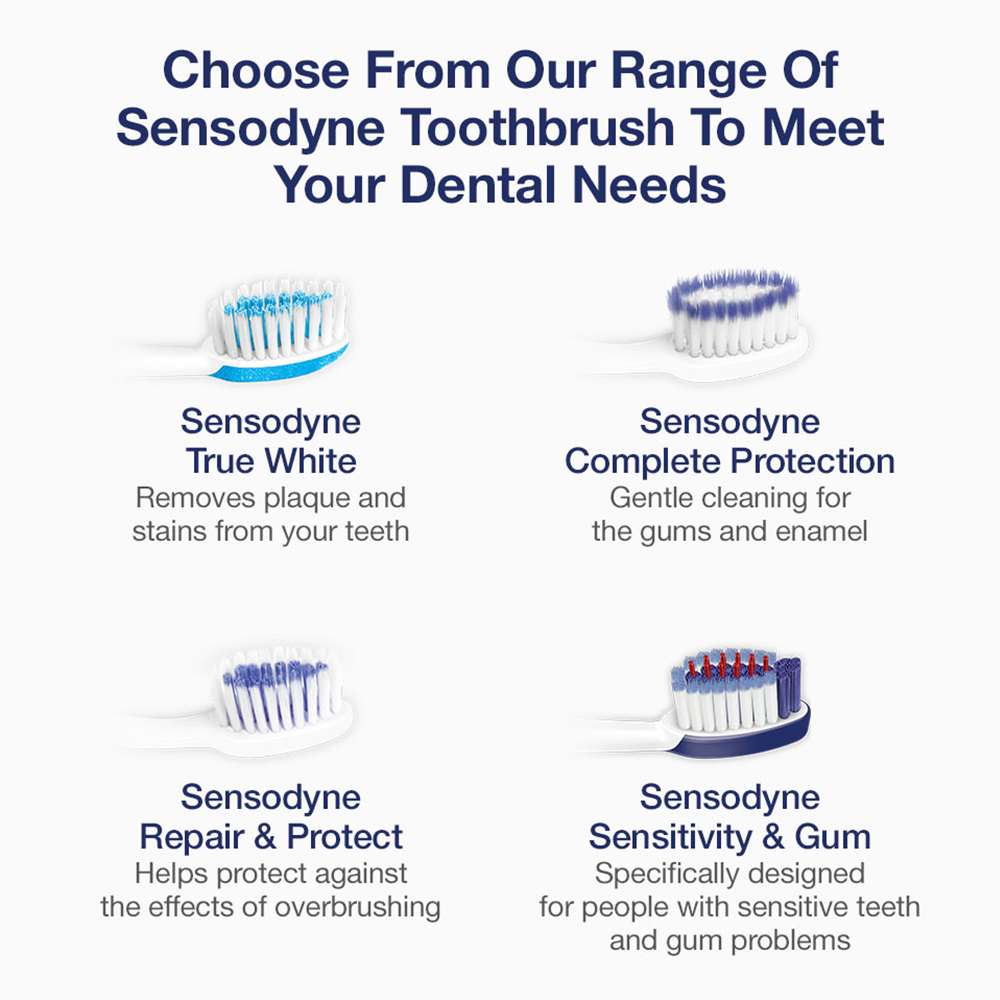 Choose From Our Range Of Sensodyne Toothbrush To Meet Your Dental Needs

Sensodyne True White
Removes plaque and stains from your teeth

Sensodyne Complete Protection
Gentle cleaning for the gums and enamel

Sensodyne Repair & Protect
Helps protect against the effects of overbrushing

Sensodyne Sensitivity & Gum
Specifically designed for people with sensitive teeth and gum problems